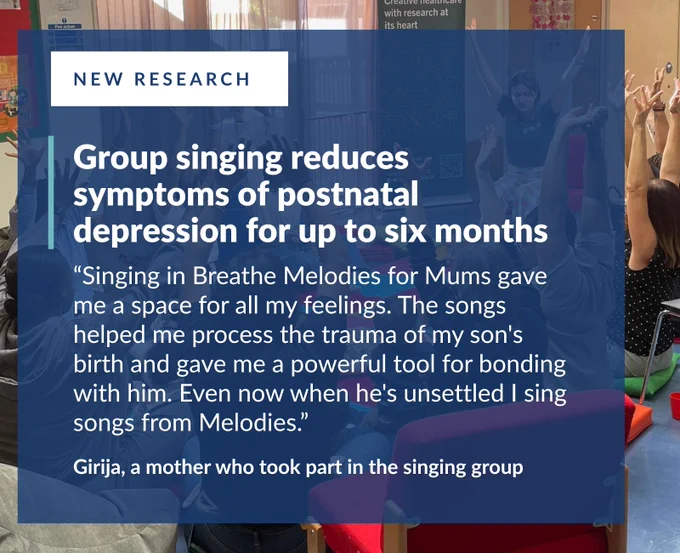 Creative healthcare with research at its heart

Fire action

NEW RESEARCH

Group singing reduces symptoms of postnatal depression for up to six months

“Singing in Breathe Melodies for Mums gave me a space for all my feelings. The songs helped me process the trauma of my son's birth and gave me a powerful tool for bonding with him. Even now when he's unsettled I sing songs from Melodies.”

Girija, a mother who took part in the singing group